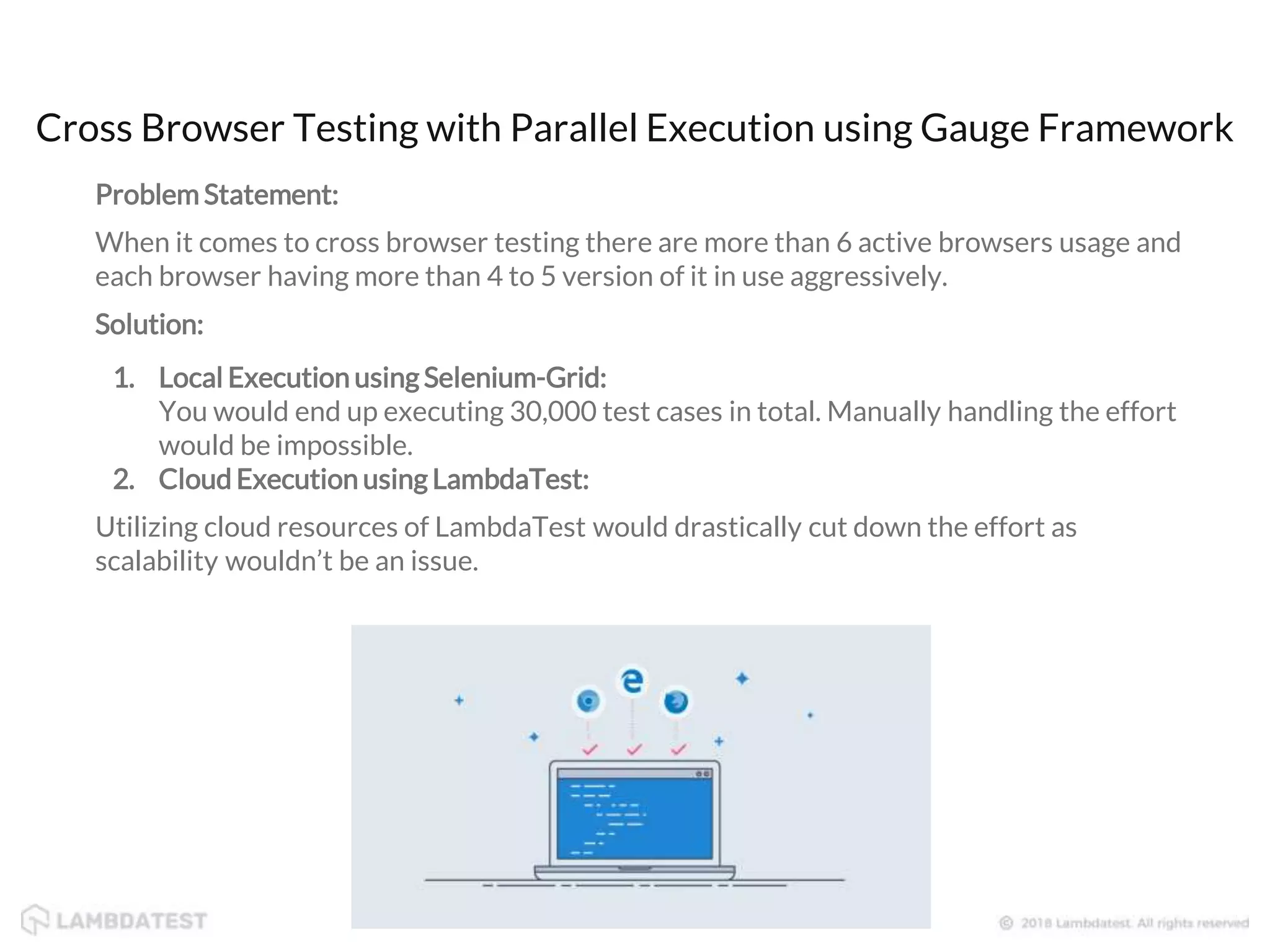 Cross Browser Testing with Parallel Execution using Gauge Framework

Problem Statement:

When it comes to cross browser testing there are more than 6 active browsers usage and each browser having more than 4 to 5 version of it in use aggressively.

Solution:

1. Local Execution using Selenium-Grid:
You would end up executing 30,000 test cases in total. Manually handling the effort would be impossible.
2. Cloud Execution using LambdaTest:

Utilizing cloud resources of LambdaTest would drastically cut down the effort as scalability wouldn't be an issue.

LAMBDATEST

© 2018 Lambdatest. All rights reserved